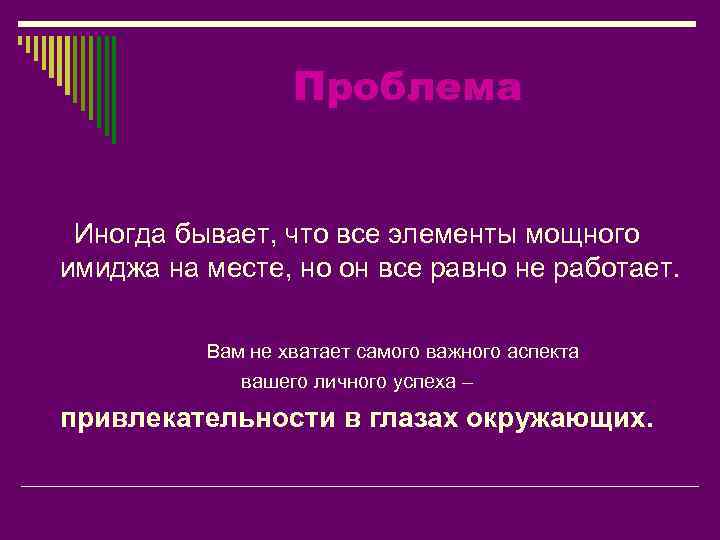 Проблема

Иногда бывает, что все элементы мощного имиджа на месте, но он все равно не работает.

Вам не хватает самого важного аспекта вашего личного успеха –

привлекательности в глазах окружающих.